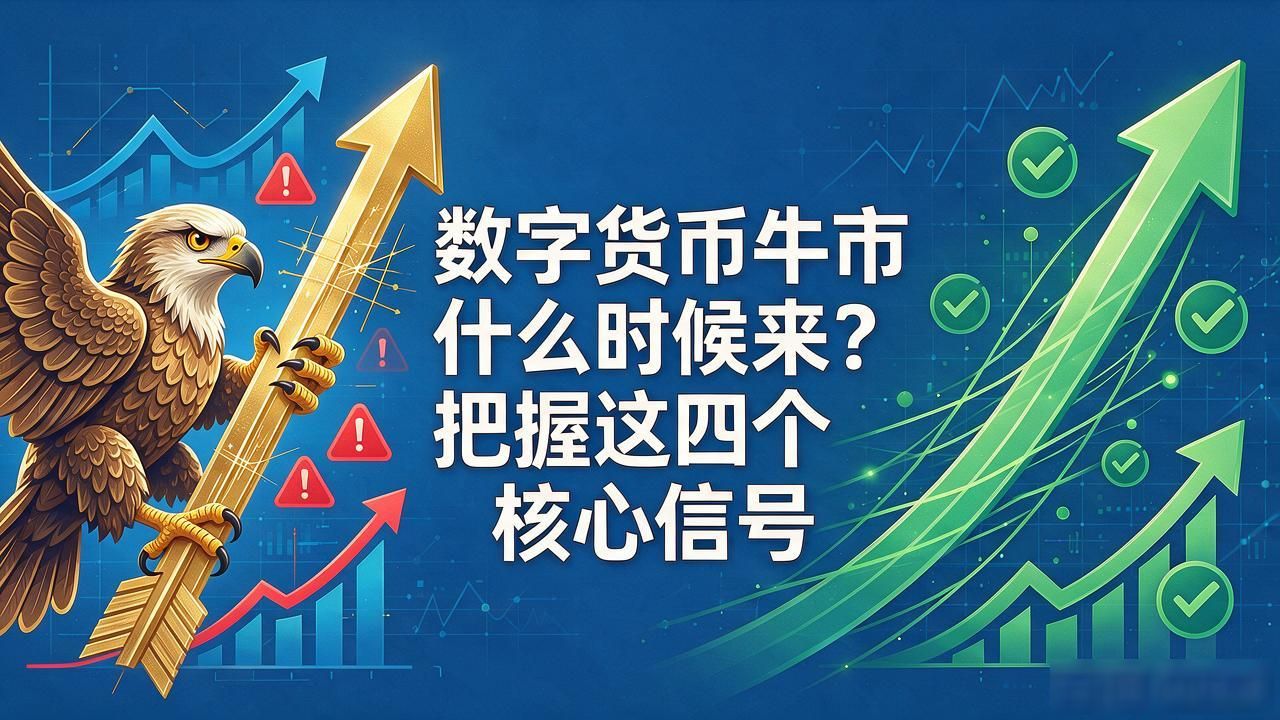 数字货币牛市
什么时候来？
把握这四个
核心信号